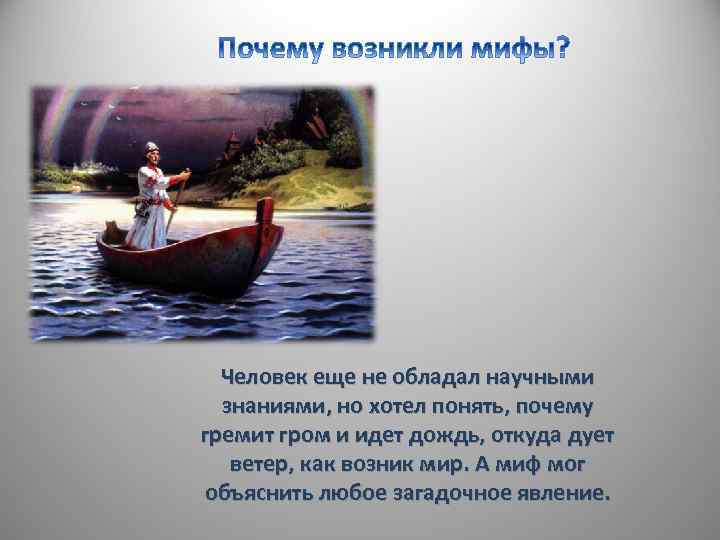 Почему возникли мифы?

Человек еще не обладал научными знаниями, но хотел понять, почему гремит гром и идет дождь, откуда дует ветер, как возник мир. А миф мог объяснить любое загадочное явление.